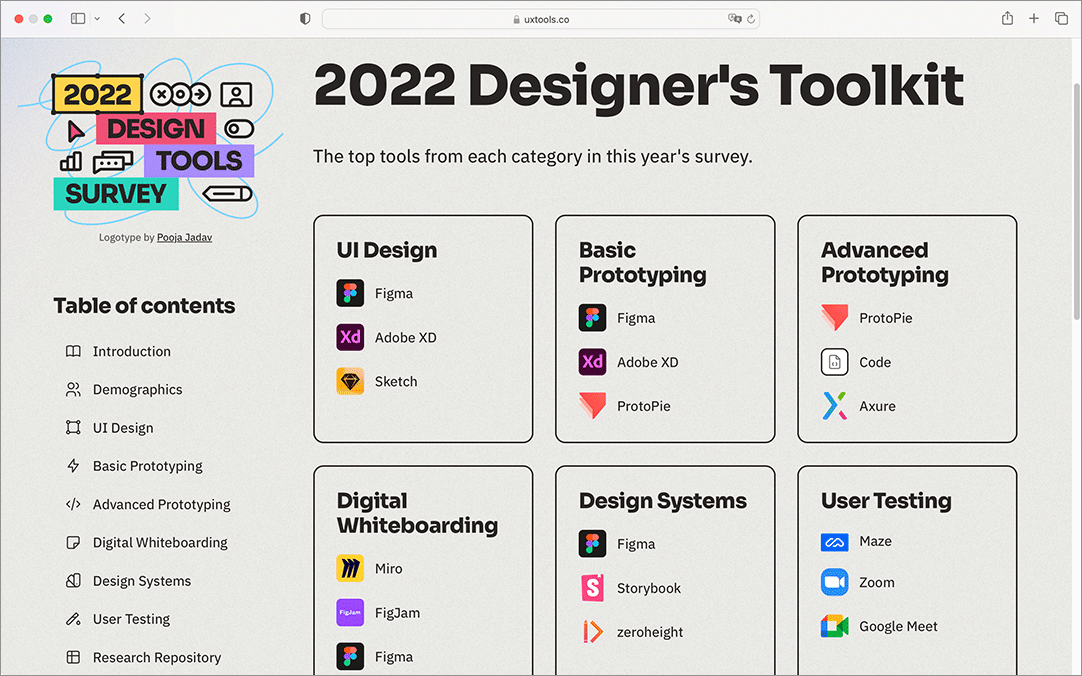 uxtools.co

2022 DESIGN TOOLS SURVEY

Logotype by Pooja Jadav

Table of contents

Introduction

Demographics

UI Design

Basic Prototyping

Advanced Prototyping

Digital Whiteboarding

Design Systems

User Testing

Research Repository

2022 Designer's Toolkit

The top tools from each category in this year's survey.

UI Design
Figma
Xd Adobe XD
Sketch

Basic Prototyping
Figma
Xd Adobe XD
ProtoPie

Advanced Prototyping
ProtoPie
Code
Axure

Digital Whiteboarding
Miro
FigJam FigJam
Figma

Design Systems
Figma
Storybook
zeroheight

User Testing
Maze
Zoom
Google Meet